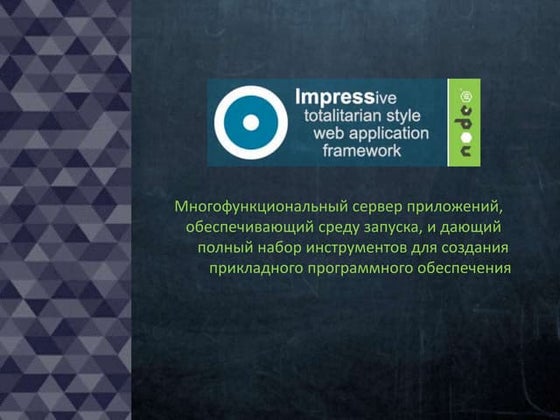 Impressive
totalitarian style
web application
framework

node

Многофункциональный сервер приложений, обеспечивающий среду запуска, и дающий полный набор инструментов для создания прикладного программного обеспечения